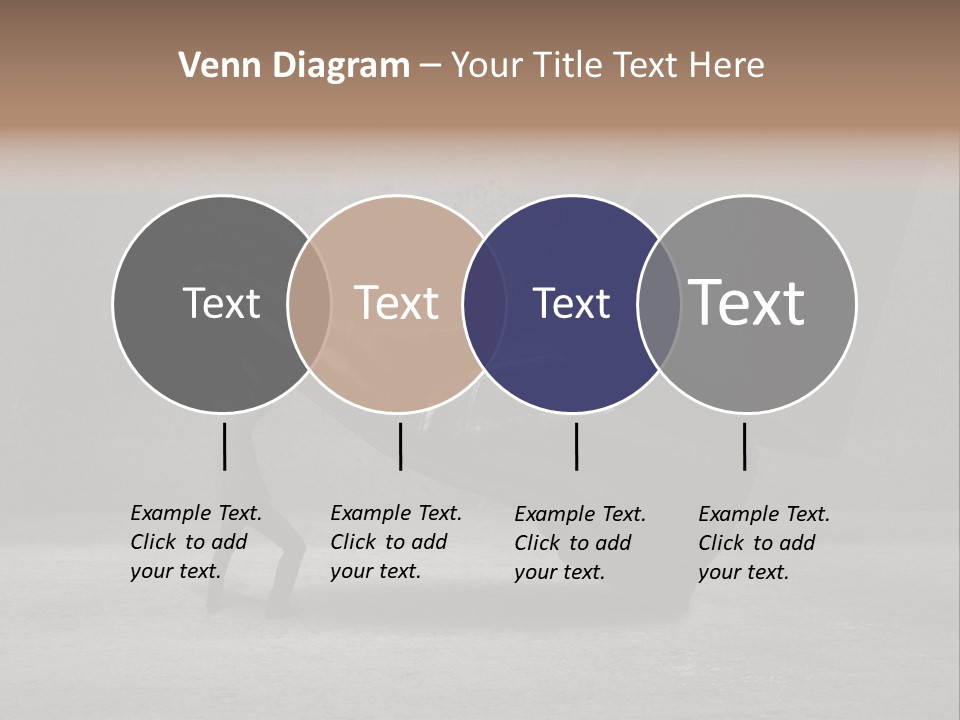 Venn Diagram – Your Title Text Here

Text

Text

Text

Text

Example Text. Click to add your text.

Example Text. Click to add your text.

Example Text. Click to add your text.

Example Text. Click to add your text.